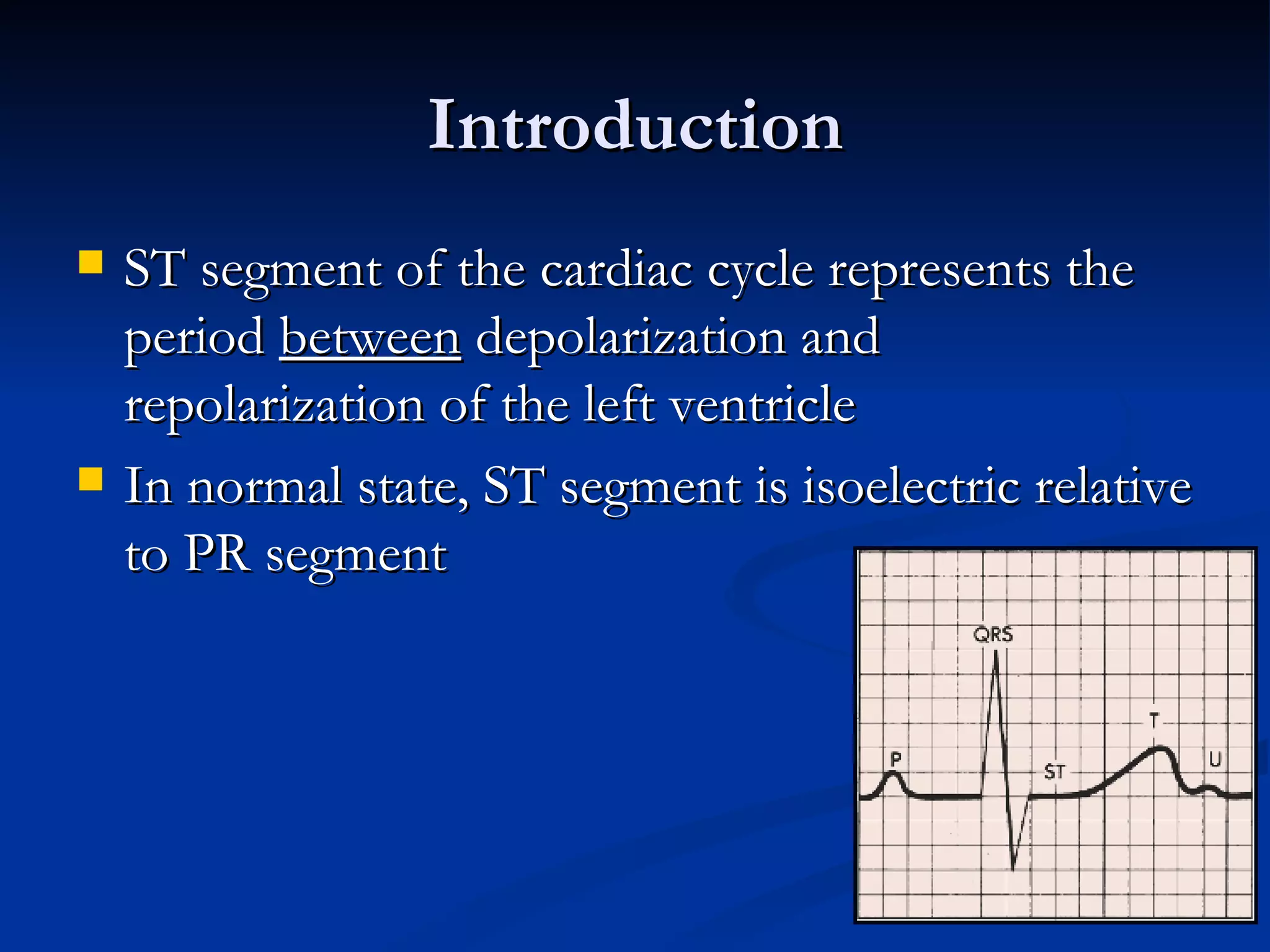 Introduction

ST segment of the cardiac cycle represents the period between depolarization and repolarization of the left ventricle

In normal state, ST segment is isoelectric relative to PR segment

QRS
T
P
ST
U